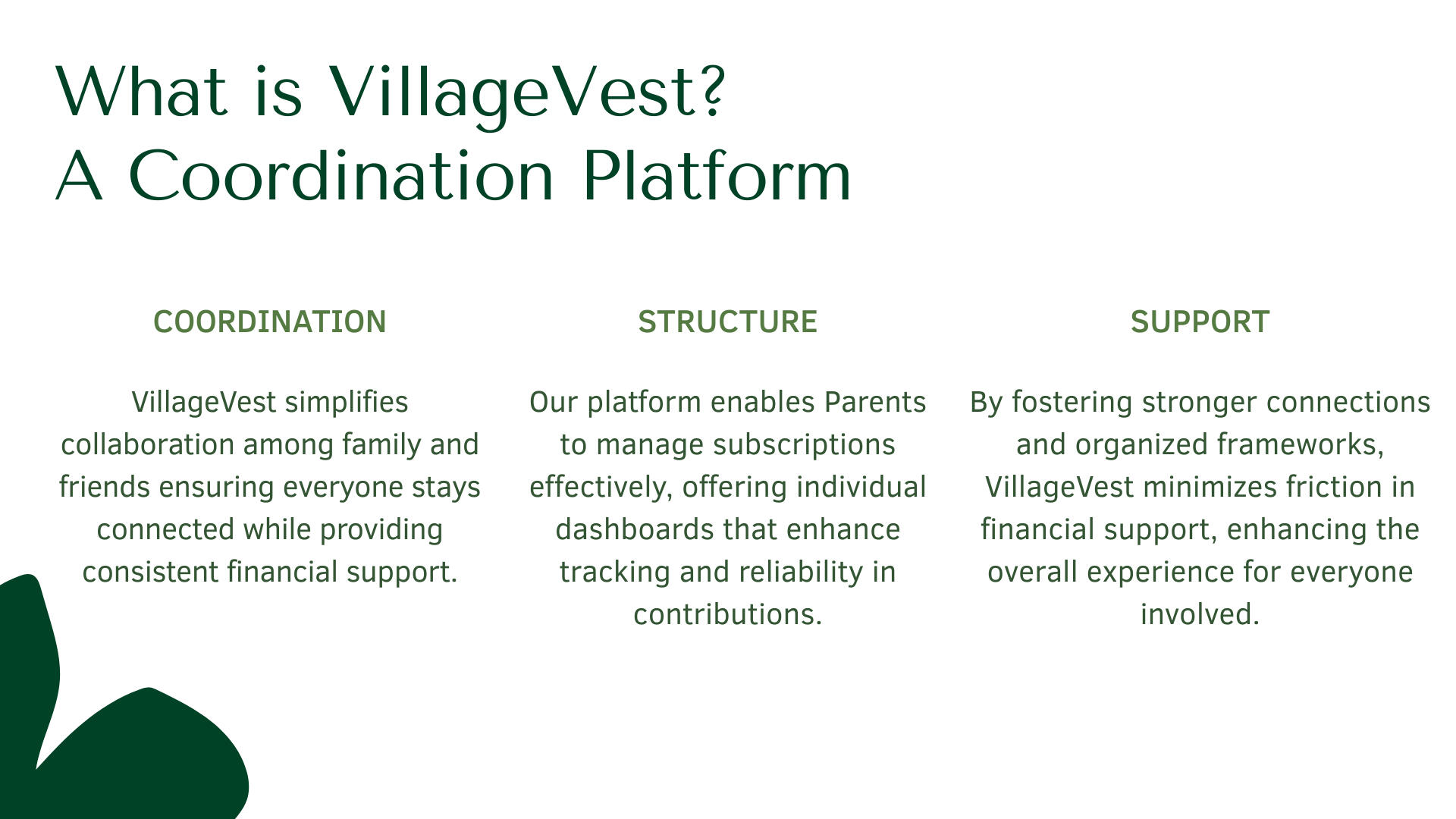 What is VillageVest?
A Coordination Platform

COORDINATION

VillageVest simplifies collaboration among family and friends ensuring everyone stays connected while providing consistent financial support.

STRUCTURE

Our platform enables Parents to manage subscriptions effectively, offering individual dashboards that enhance tracking and reliability in contributions.

SUPPORT

By fostering stronger connections and organized frameworks, VillageVest minimizes friction in financial support, enhancing the overall experience for everyone involved.